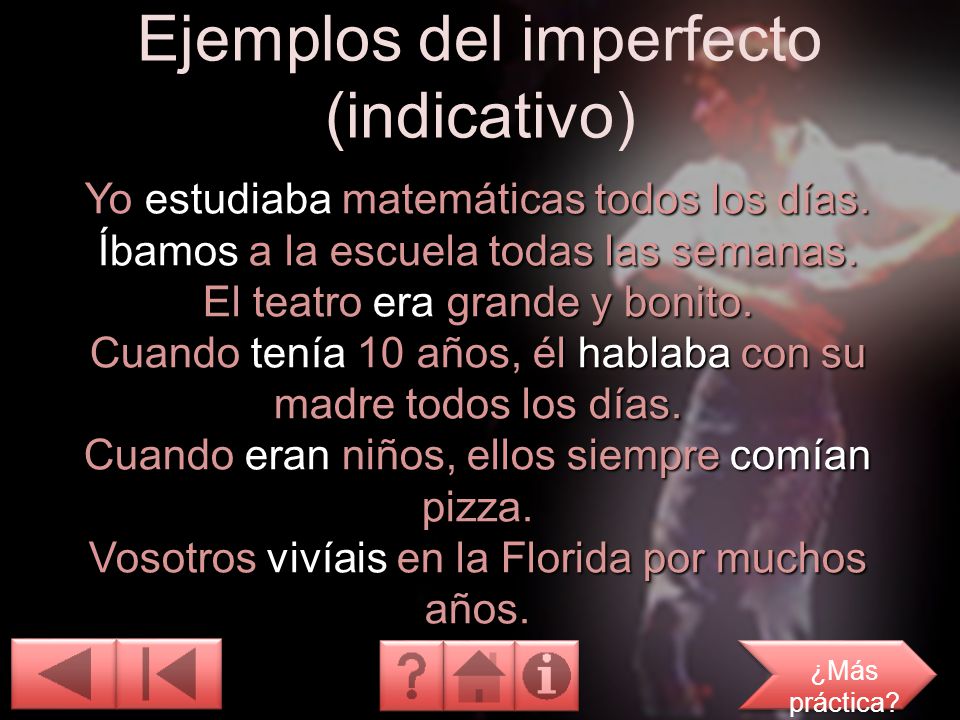 Ejemplos del imperfecto (indicativo)

Yo estudiaba matemáticas todos los días.
Íbamos a la escuela todas las semanas.
El teatro era grande y bonito.
Cuando tenía 10 años, él hablaba con su madre todos los días.
Cuando eran niños, ellos siempre comían pizza.
Vosotros vivíais en la Florida por muchos años.

?

i

¿Más práctica?